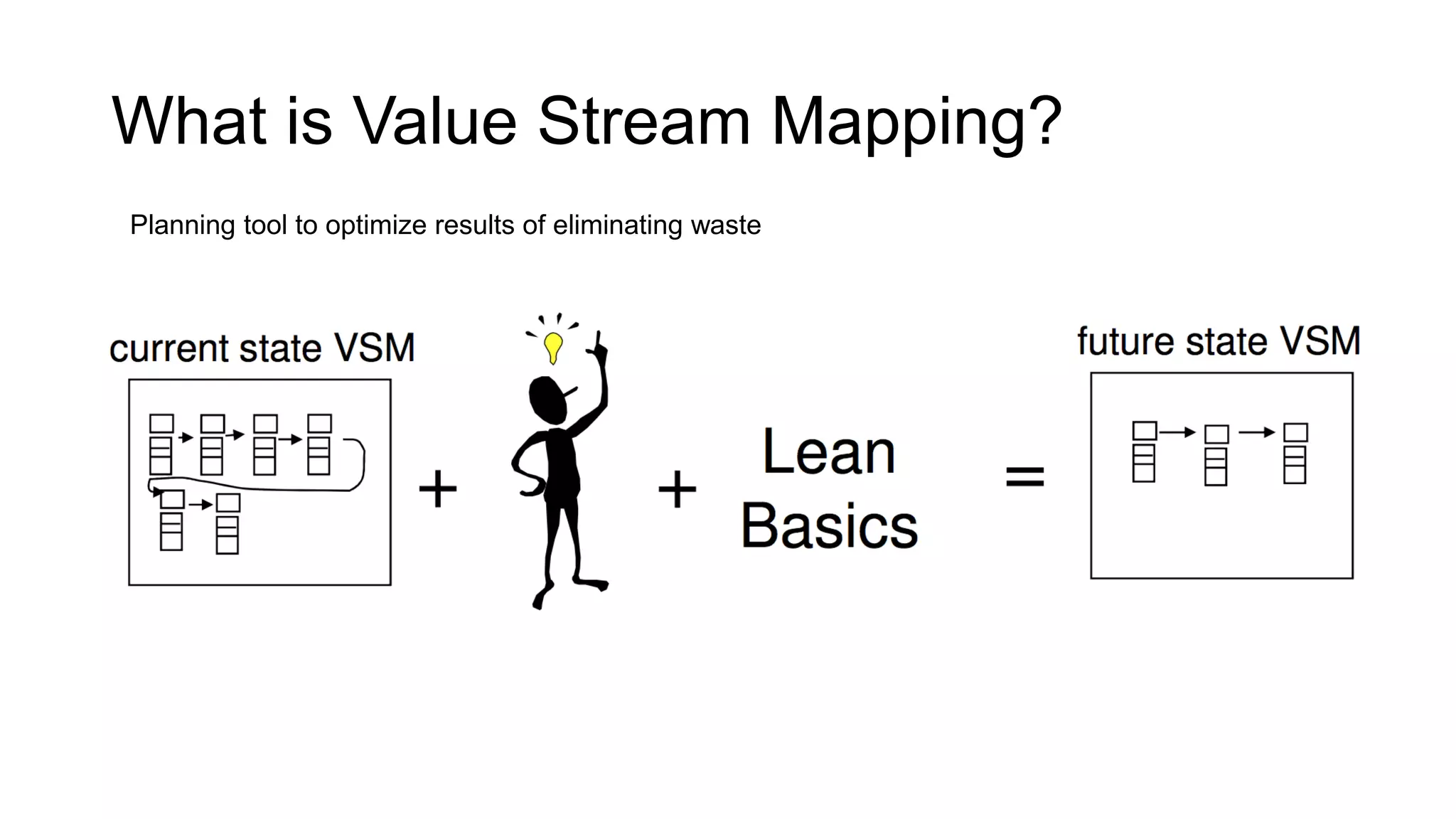 What is Value Stream Mapping?

Planning tool to optimize results of eliminating waste

current state VSM

+

+

Lean Basics

=

future state VSM